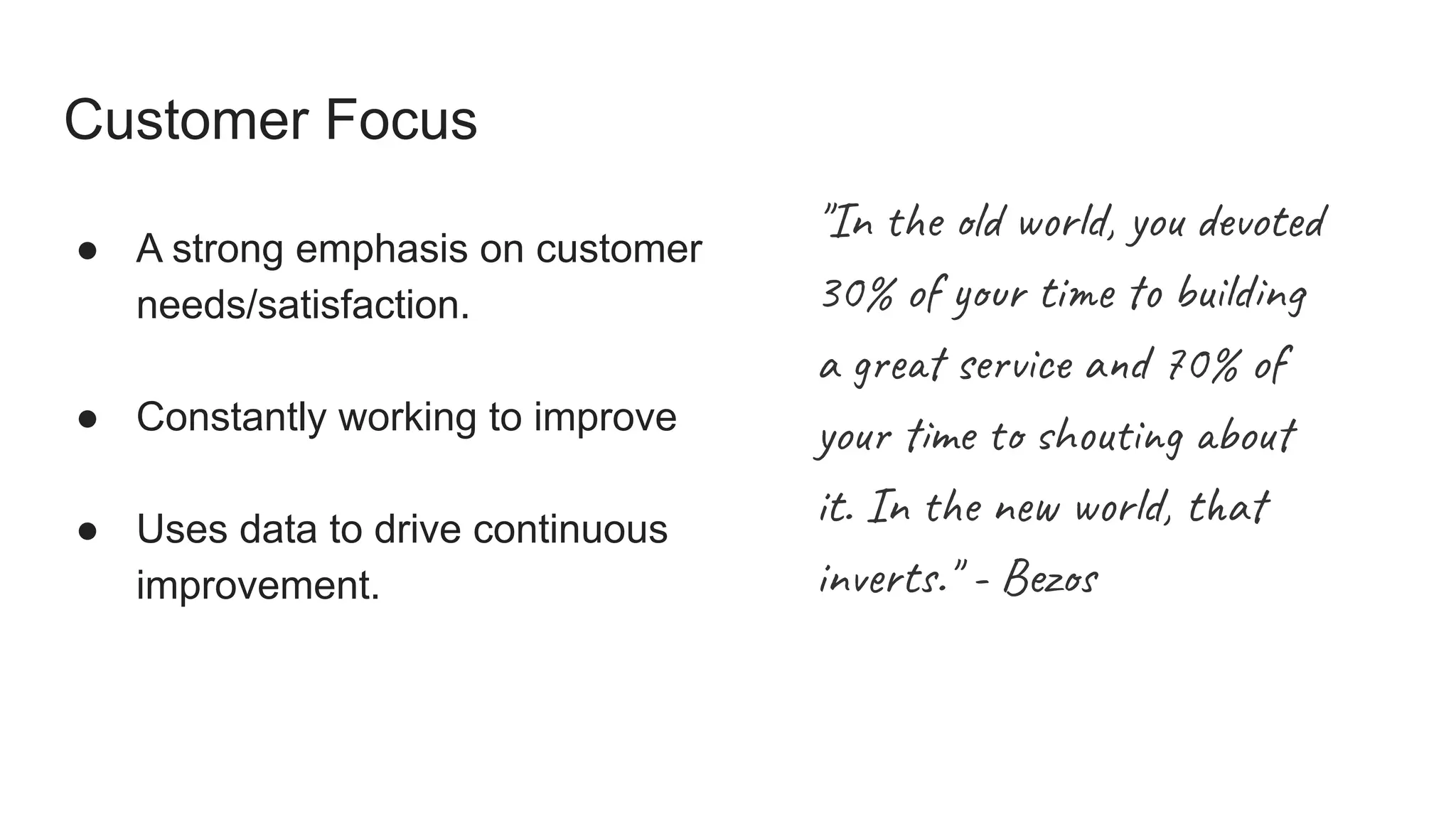 Customer Focus

● A strong emphasis on customer needs/satisfaction.

● Constantly working to improve

● Uses data to drive continuous improvement.

"In the old world, you devoted 30% of your time to building a great service and 70% of your time to shouting about it. In the new world, that inverts." - Bezos